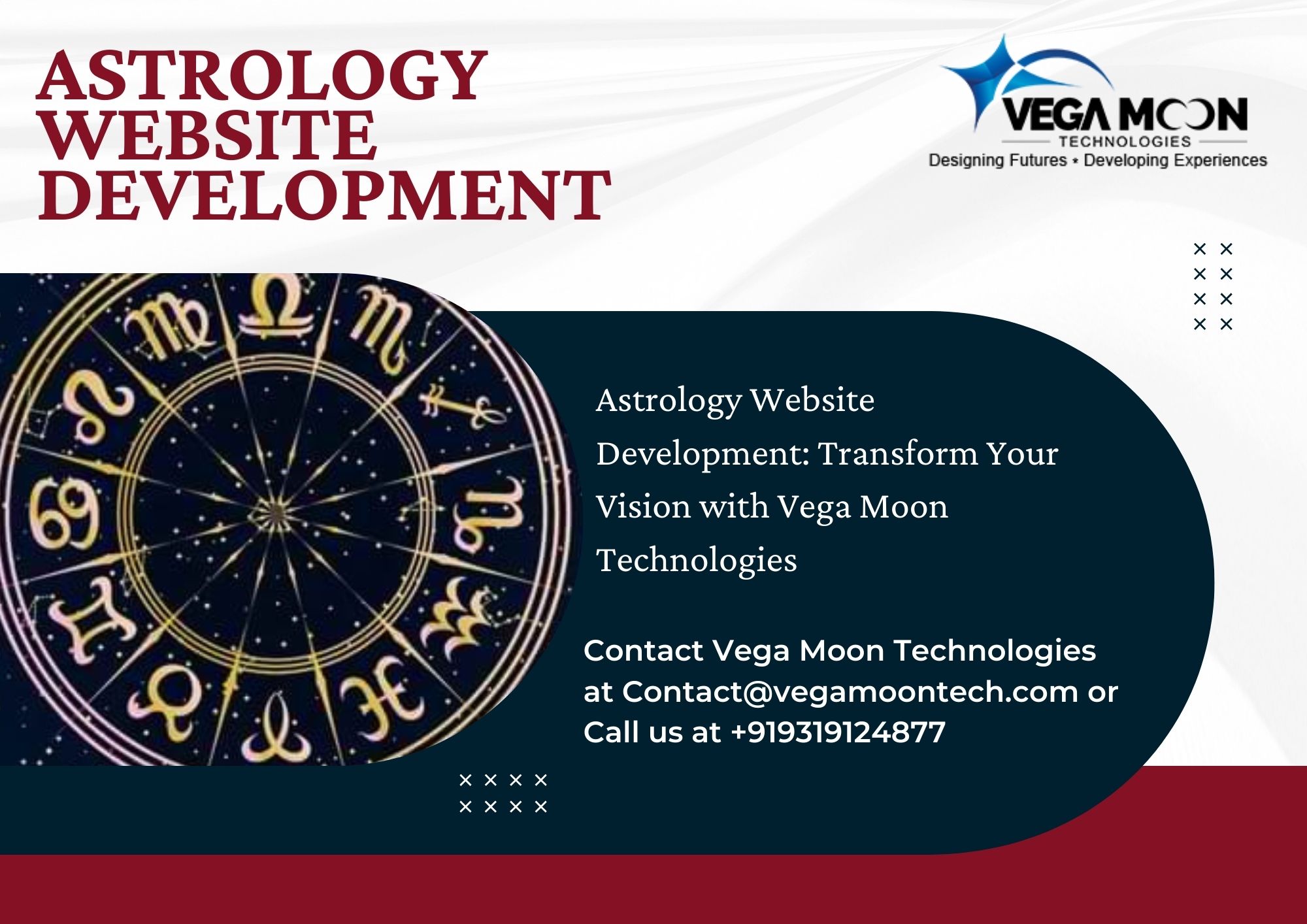 ASTROLOGY WEBSITE DEVELOPMENT

VEGA MOON
TECHNOLOGIES
Designing Futures • Developing Experiences

Astrology Website Development: Transform Your Vision with Vega Moon Technologies

Contact Vega Moon Technologies at Contact@vegamoontech.com or Call us at +919319124877